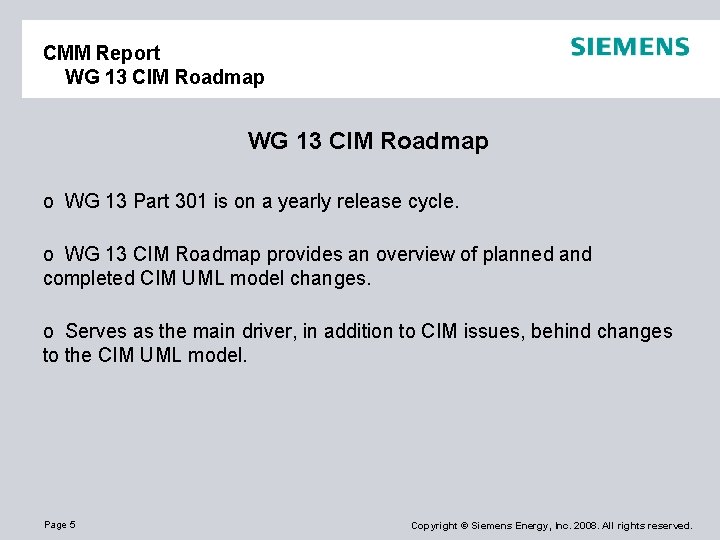 CMM Report
WG 13 CIM Roadmap

SIEMENS

WG 13 CIM Roadmap

o WG 13 Part 301 is on a yearly release cycle.

o WG 13 CIM Roadmap provides an overview of planned and completed CIM UML model changes.

o Serves as the main driver, in addition to CIM issues, behind changes to the CIM UML model.

Page 5

Copyright © Siemens Energy, Inc. 2008. All rights reserved.